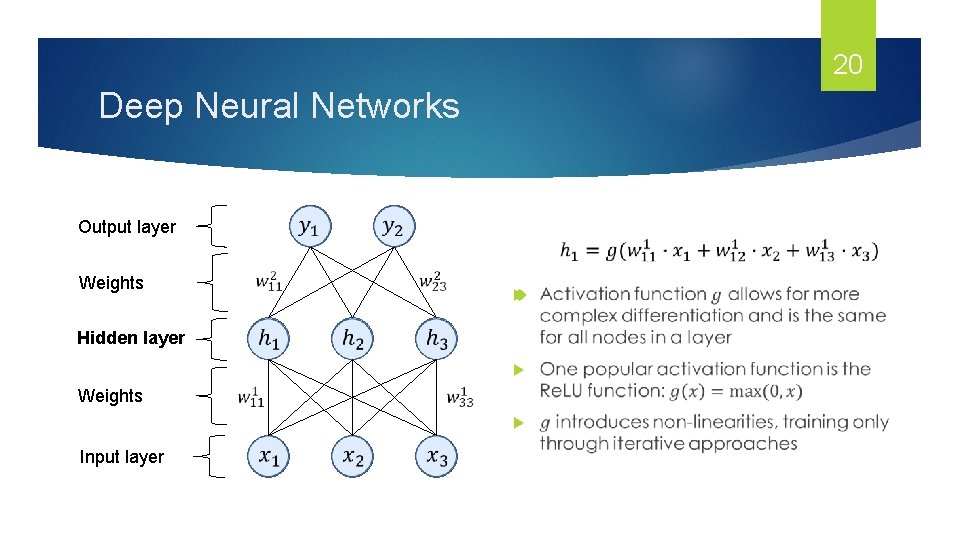 20

Deep Neural Networks

Output layer

Weights

Hidden layer

Weights

Input layer

$y_1$ $y_2$

$w_{11}^2$ $w_{23}^2$

$h_1$ $h_2$ $h_3$

$w_{11}^1$ $w_{33}^1$

$x_1$ $x_2$ $x_3$

$h_1 = g(w_{11}^1 \cdot x_1 + w_{12}^1 \cdot x_2 + w_{13}^1 \cdot x_3)$

Activation function $g$ allows for more complex differentiation and is the same for all nodes in a layer

One popular activation function is the ReLU function: $g(x) = \max(0, x)$

$g$ introduces non-linearities, training only through iterative approaches